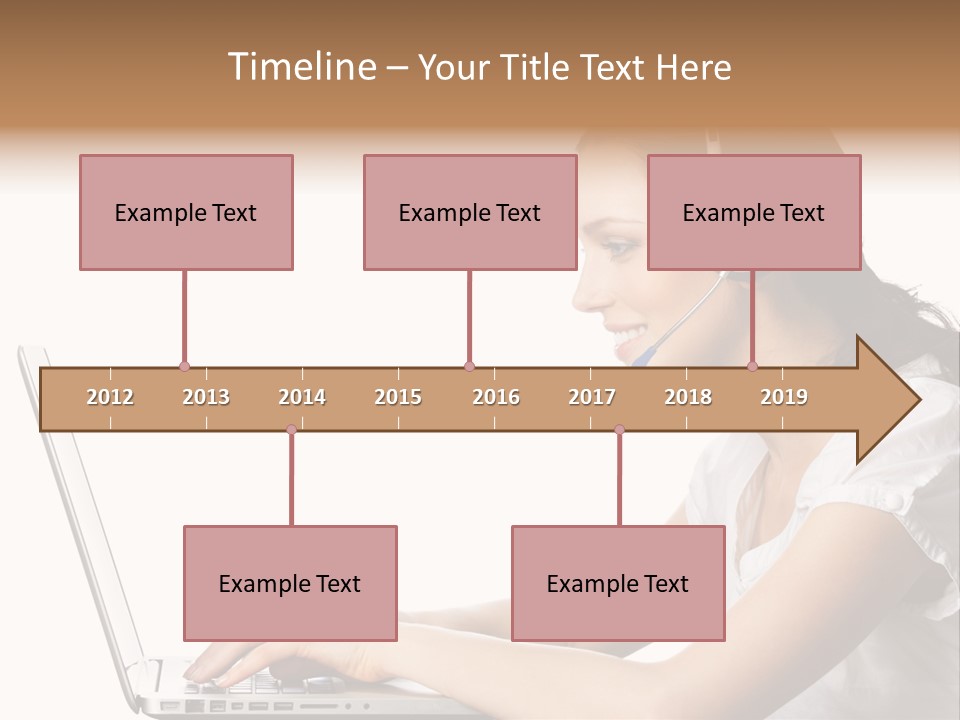 Timeline – Your Title Text Here

Example Text

Example Text

Example Text

2012 2013 2014 2015 2016 2017 2018 2019

Example Text

Example Text